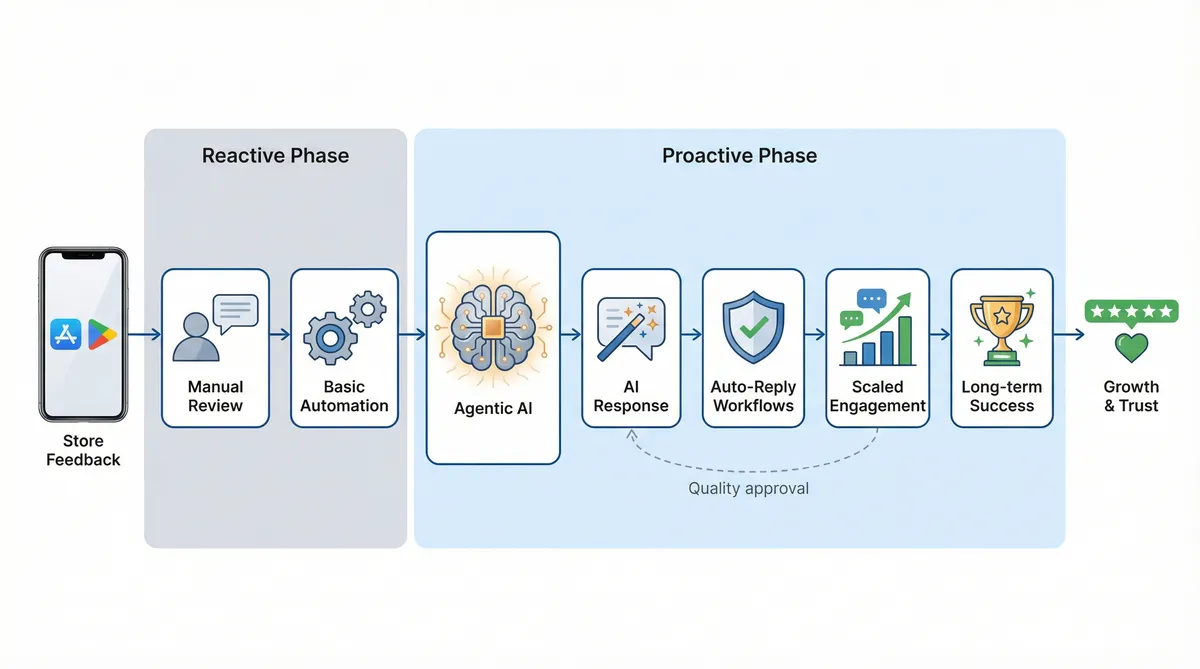 Reactive Phase

Proactive Phase

Store Feedback

Manual Review

Basic Automation

Agentic AI

AI Response

Auto-Reply Workflows

Scaled Engagement

Long-term Success

Growth & Trust

Quality approval